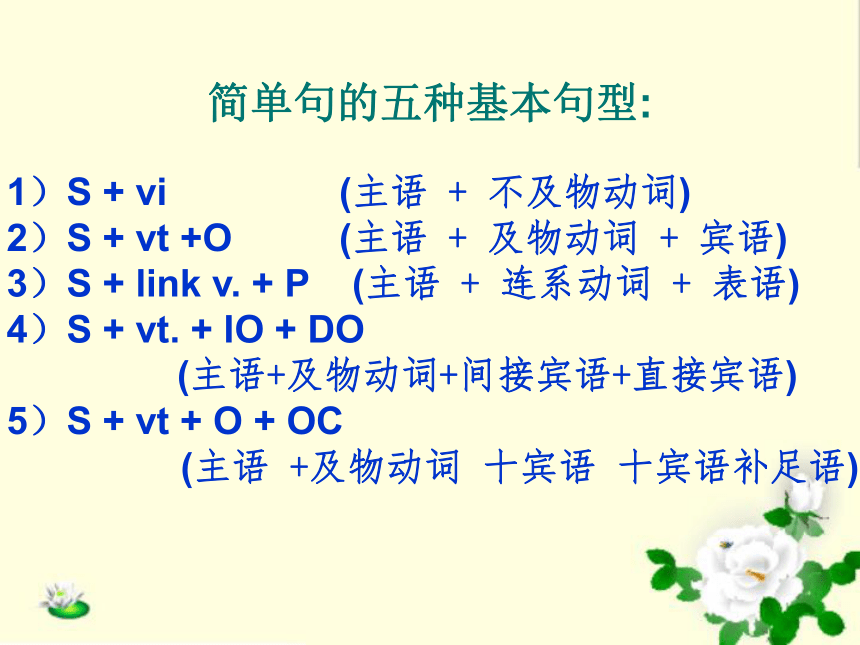 简单句的五种基本句型:

1）S + vi (主语 + 不及物动词)
2）S + vt +O (主语 + 及物动词 + 宾语)
3）S + link v. + P (主语 + 连系动词 + 表语)
4）S + vt. + IO + DO
(主语+及物动词+间接宾语+直接宾语)
5）S + vt + O + OC
(主语 +及物动词 十宾语 十宾语补足语)